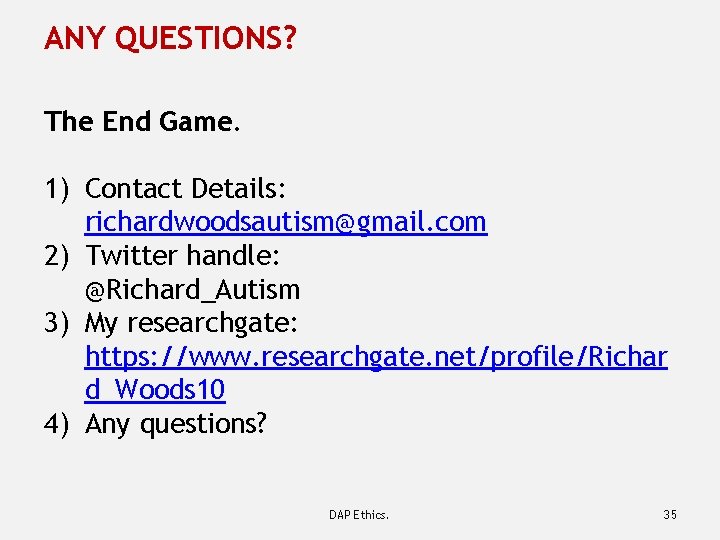 ANY QUESTIONS?

The End Game.

1) Contact Details: richardwoodsautism@gmail.com
2) Twitter handle: @Richard_Autism
3) My researchgate: https://www.researchgate.net/profile/Richard_Woods10
4) Any questions?

DAP Ethics.

35